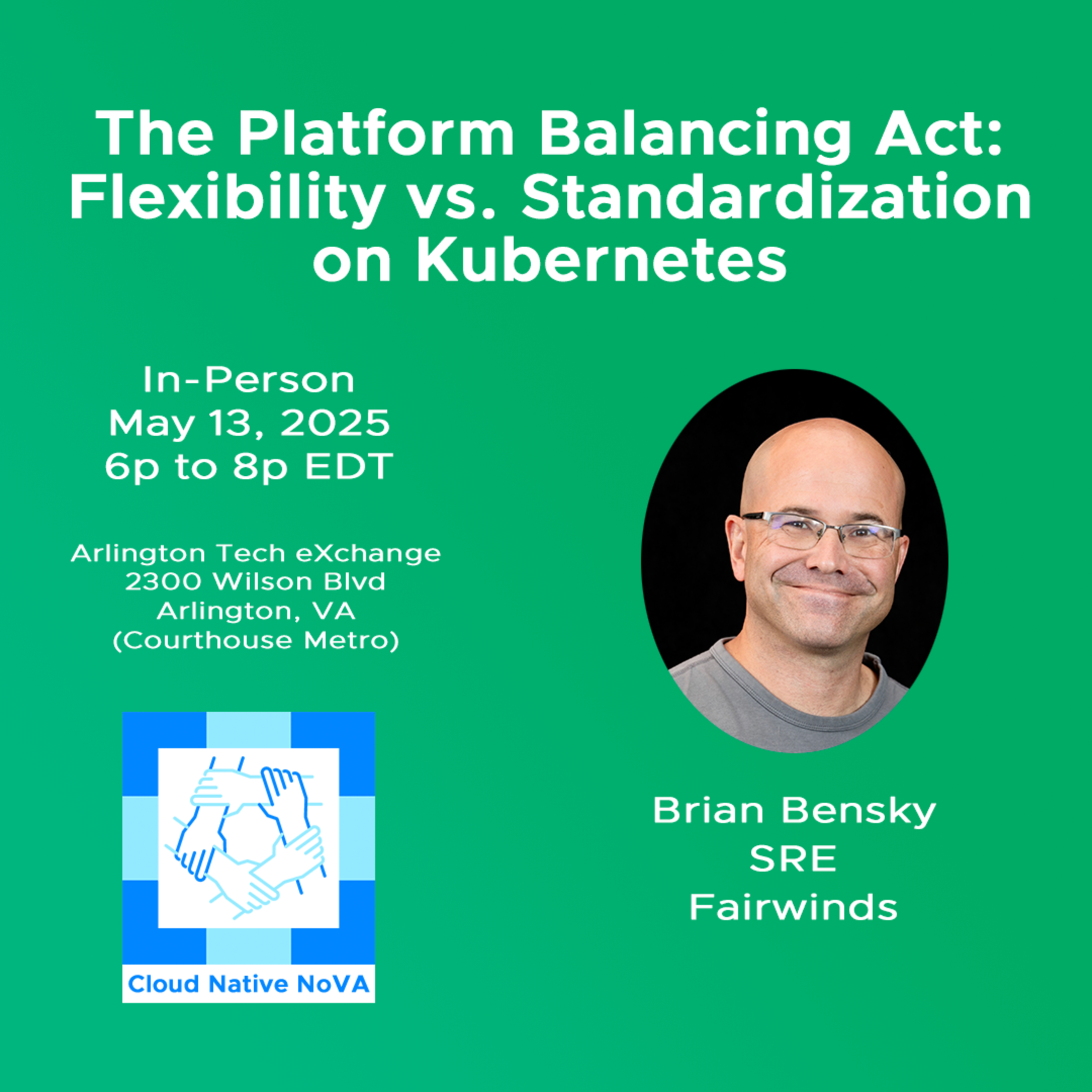 The Platform Balancing Act: Flexibility vs. Standardization on Kubernetes

In-Person
May 13, 2025
6p to 8p EDT

Arlington Tech eXchange
2300 Wilson Blvd
Arlington, VA
(Courthouse Metro)

Cloud Native NoVA

Brian Bensky
SRE
Fairwinds